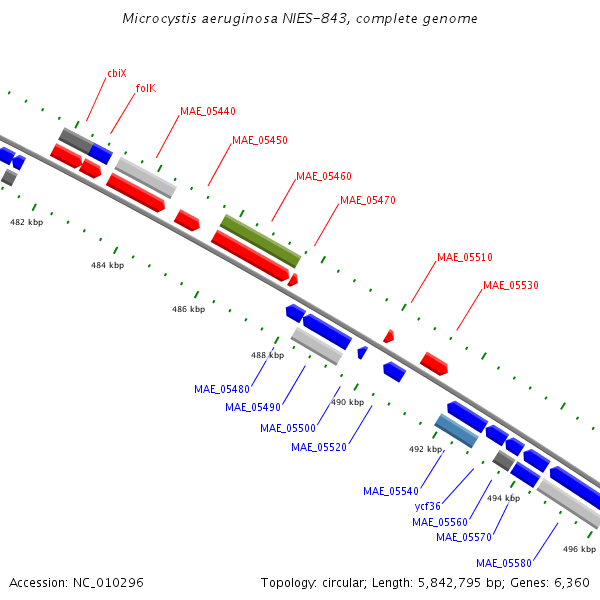 Microcystis aeruginosa NIES-843, complete genome

cbiX
folK
MAE_05440
MAE_05450
MAE_05460
MAE_05470
MAE_05510
MAE_05530

482 kbp
484 kbp
486 kbp
488 kbp
490 kbp
492 kbp
494 kbp
496 kbp

MAE_05480
MAE_05490
MAE_05500
MAE_05520
MAE_05540
ycf36
MAE_05560
MAE_05570
MAE_05580

Accession: NC_010296

Topology: circular; Length: 5,842,795 bp; Genes: 6,360